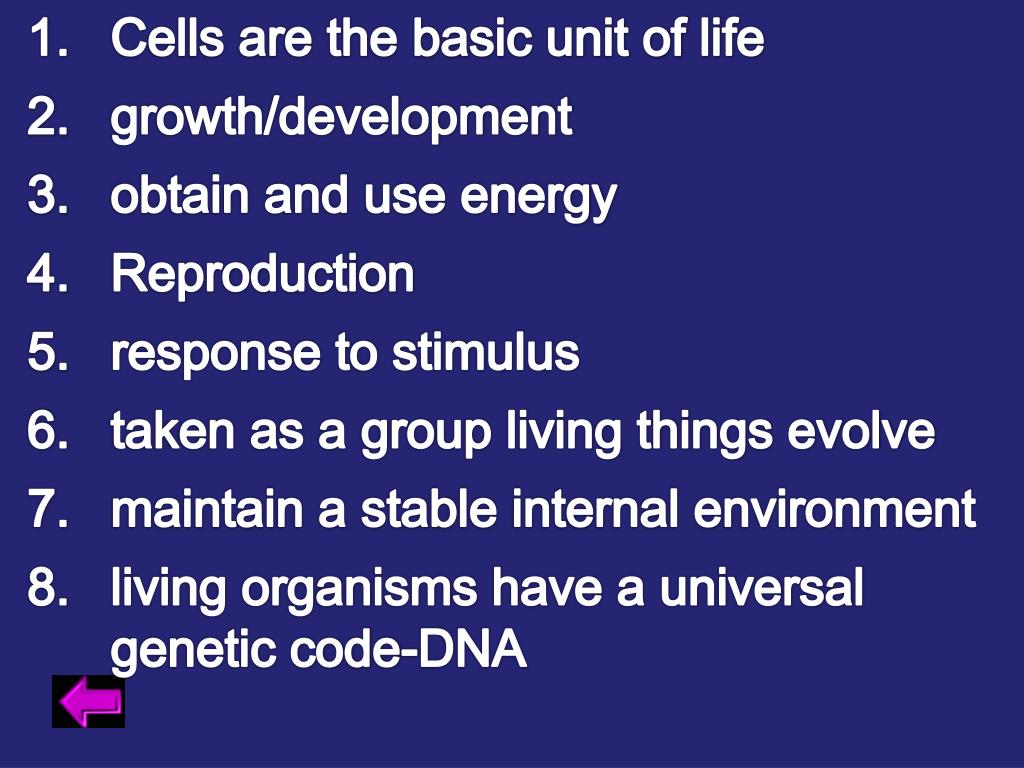 1. Cells are the basic unit of life
2. growth/development
3. obtain and use energy
4. Reproduction
5. response to stimulus
6. taken as a group living things evolve
7. maintain a stable internal environment
8. living organisms have a universal genetic code-DNA